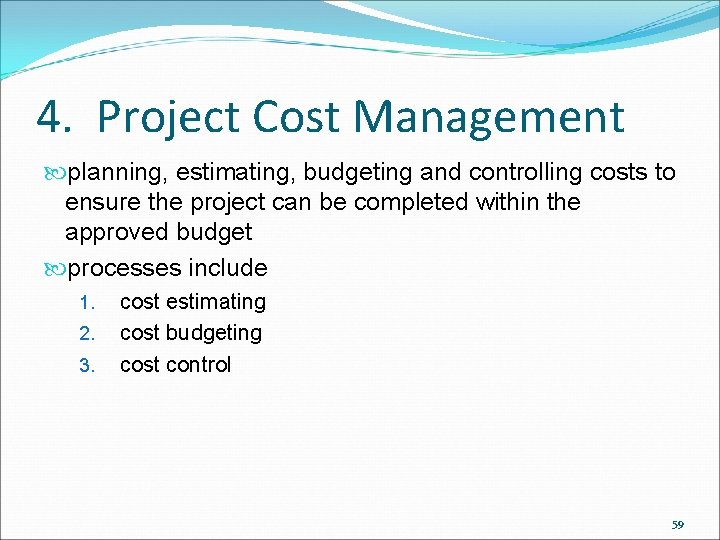 4. Project Cost Management

planning, estimating, budgeting and controlling costs to ensure the project can be completed within the approved budget

processes include

1. cost estimating
2. cost budgeting
3. cost control

59